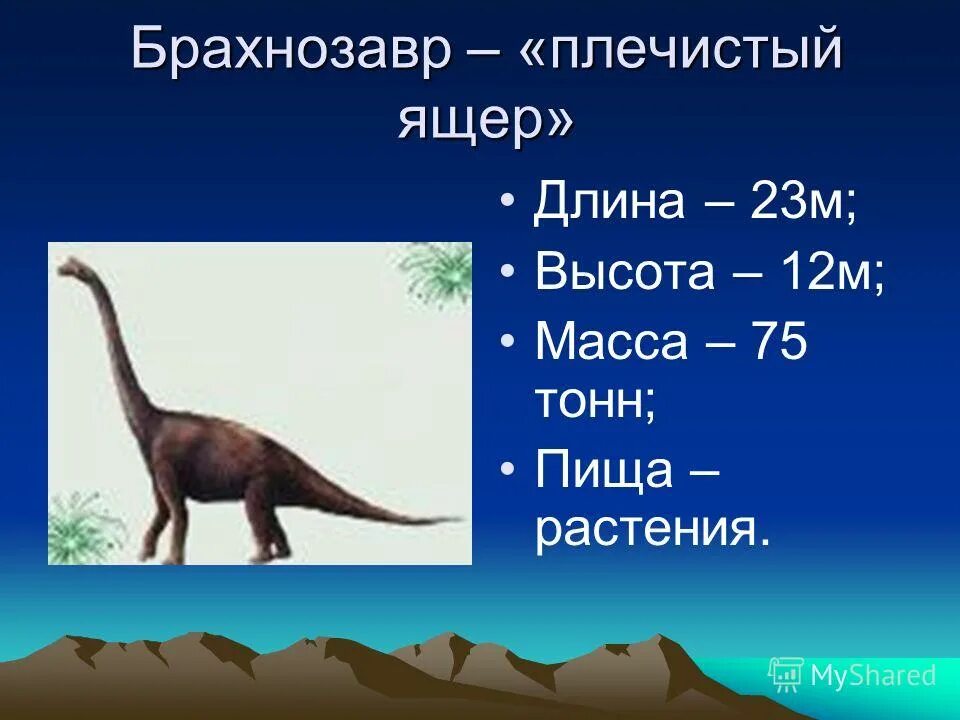 Брахнозавр – «плечистый ящер»

• Длина – 23м;
• Высота – 12м;
• Масса – 75 тонн;
• Пища – растения.

MyShared